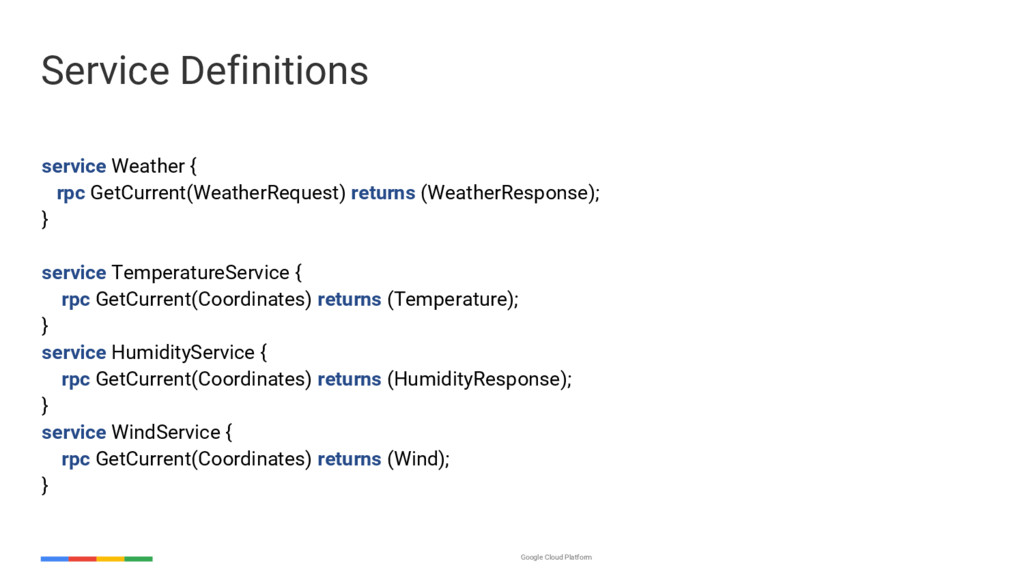 Service Definitions

service Weather {
rpc GetCurrent(WeatherRequest) returns (WeatherResponse);
}

service TemperatureService {
rpc GetCurrent(Coordinates) returns (Temperature);
}
service HumidityService {
rpc GetCurrent(Coordinates) returns (HumidityResponse);
}
service WindService {
rpc GetCurrent(Coordinates) returns (Wind);
}

Google Cloud Platform